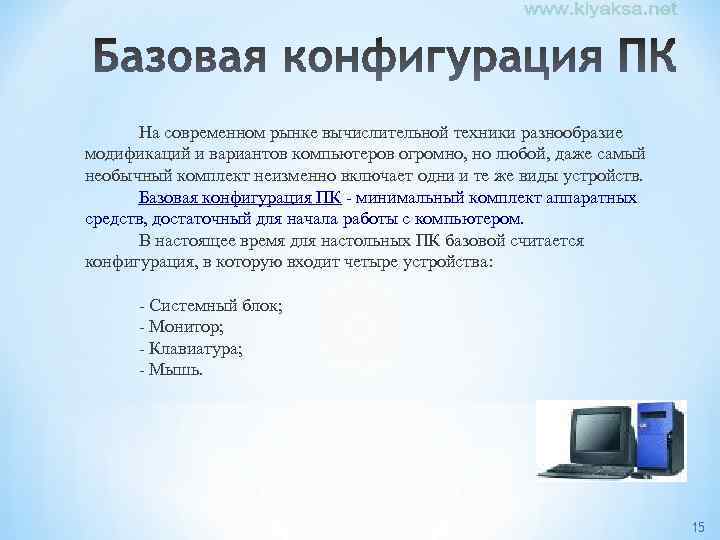 www.kiyaksa.net

Базовая конфигурация ПК

На современном рынке вычислительной техники разнообразие модификаций и вариантов компьютеров огромно, но любой, даже самый необычный комплект неизменно включает одни и те же виды устройств.

Базовая конфигурация ПК - минимальный комплект аппаратных средств, достаточный для начала работы с компьютером.

В настоящее время для настольных ПК базовой считается конфигурация, в которую входит четыре устройства:

- Системный блок;
- Монитор;
- Клавиатура;
- Мышь.

15